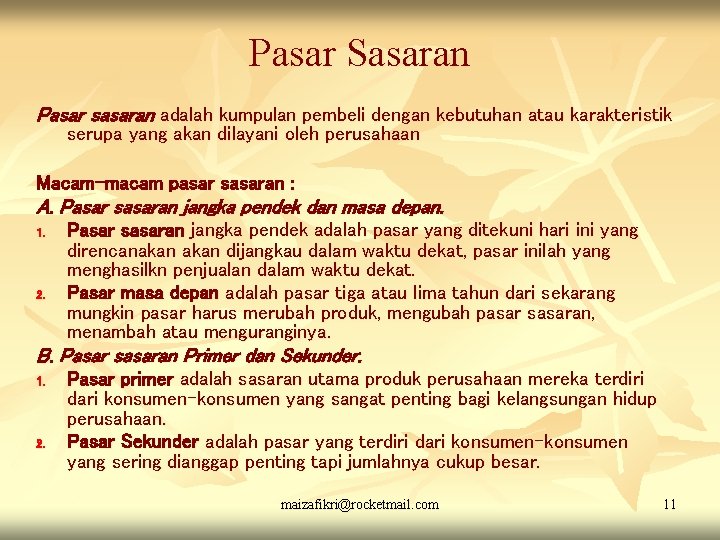 Pasar Sasaran

Pasar sasaran adalah kumpulan pembeli dengan kebutuhan atau karakteristik serupa yang akan dilayani oleh perusahaan

Macam-macam pasar sasaran :
A. Pasar sasaran jangka pendek dan masa depan.
1. Pasar sasaran jangka pendek adalah pasar yang ditekuni hari ini yang direncanakan akan dijangkau dalam waktu dekat, pasar inilah yang menghasilkn penjualan dalam waktu dekat.
2. Pasar masa depan adalah pasar tiga atau lima tahun dari sekarang mungkin pasar harus merubah produk, mengubah pasar sasaran, menambah atau menguranginya.
B. Pasar sasaran Primer dan Sekunder.
1. Pasar primer adalah sasaran utama produk perusahaan mereka terdiri dari konsumen-konsumen yang sangat penting bagi kelangsungan hidup perusahaan.
2. Pasar Sekunder adalah pasar yang terdiri dari konsumen-konsumen yang sering dianggap penting tapi jumlahnya cukup besar.

maizafikri@rocketmail.com

11